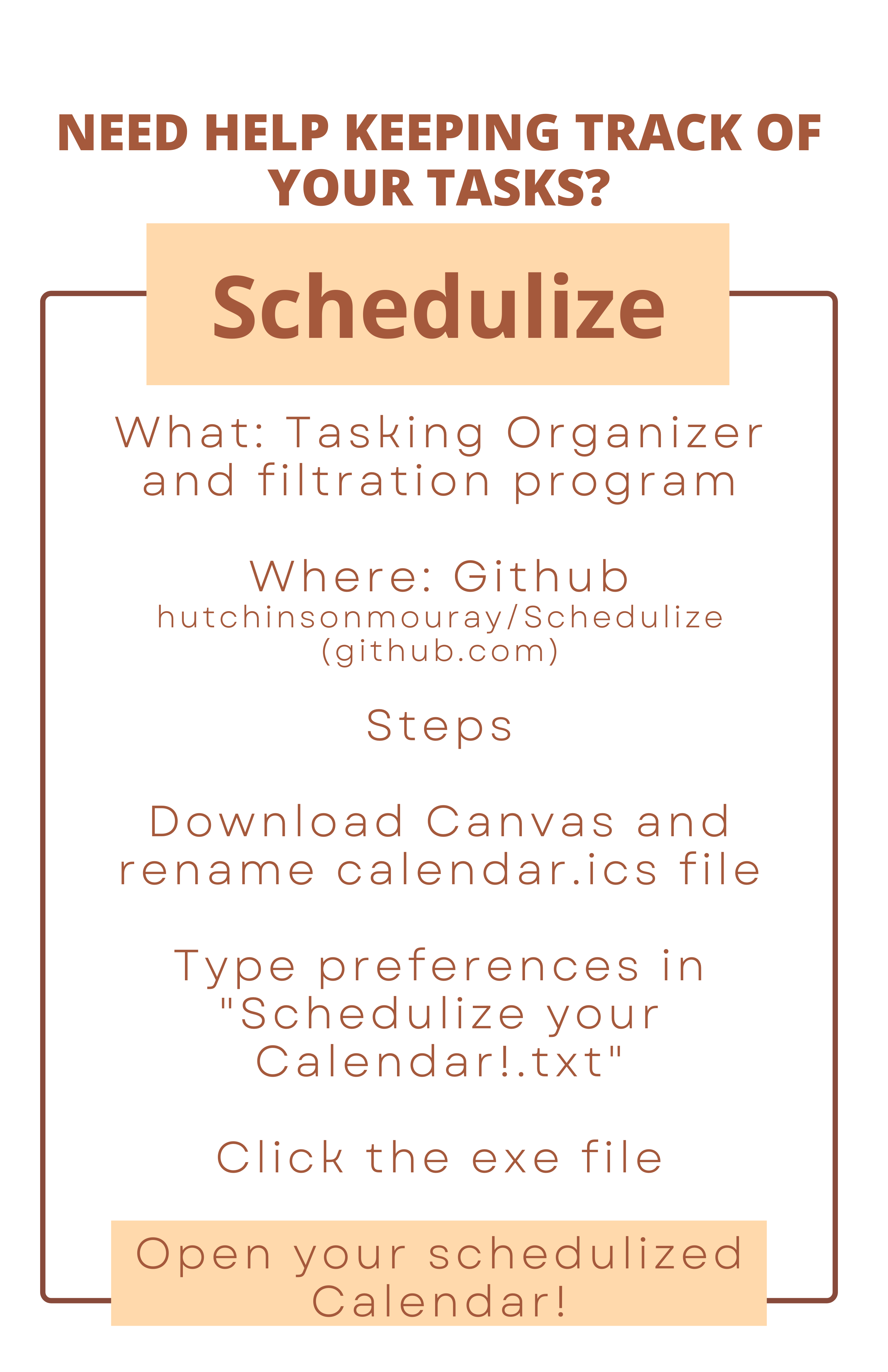 NEED HELP KEEPING TRACK OF YOUR TASKS?

Schedulize

What: Tasking Organizer and filtration program

Where: Github
hutchinsonmouray/Schedulize (github.com)

Steps

Download Canvas and rename calendar.ics file

Type preferences in "Schedulize your Calendar!.txt"

Click the exe file

Open your schedulized Calendar!